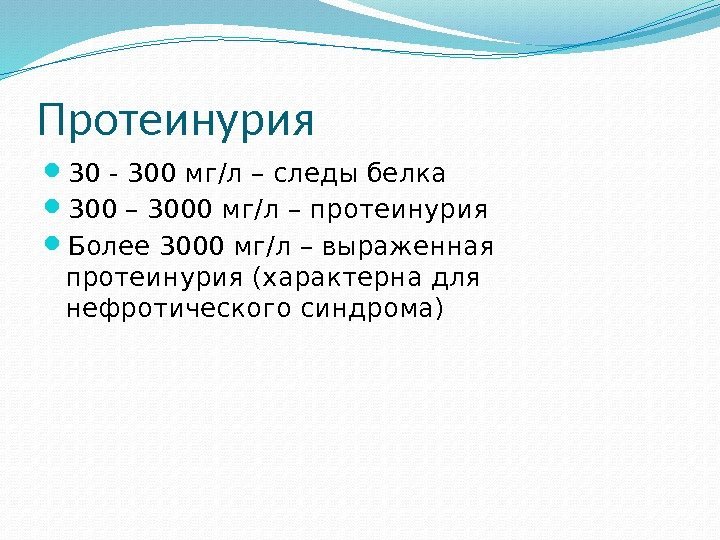 Протеинурия

- 30 - 300 мг/л – следы белка
- 300 – 3000 мг/л – протеинурия
- Более 3000 мг/л – выраженная протеинурия (характерна для нефротического синдрома)